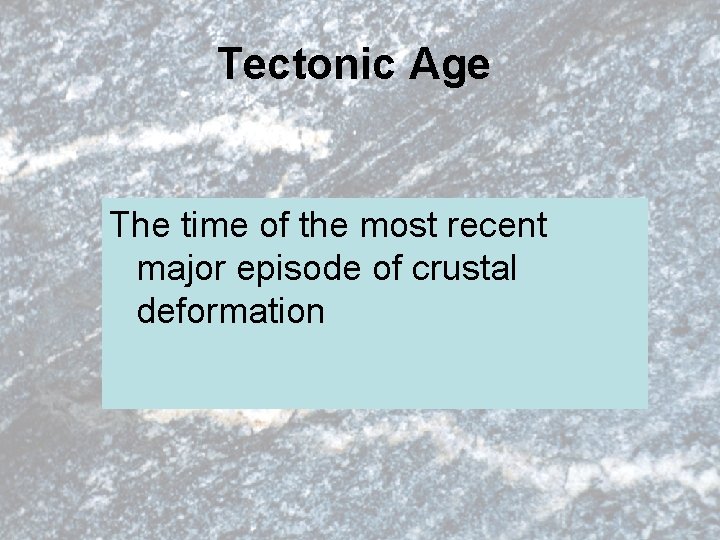 Tectonic Age

The time of the most recent major episode of crustal deformation